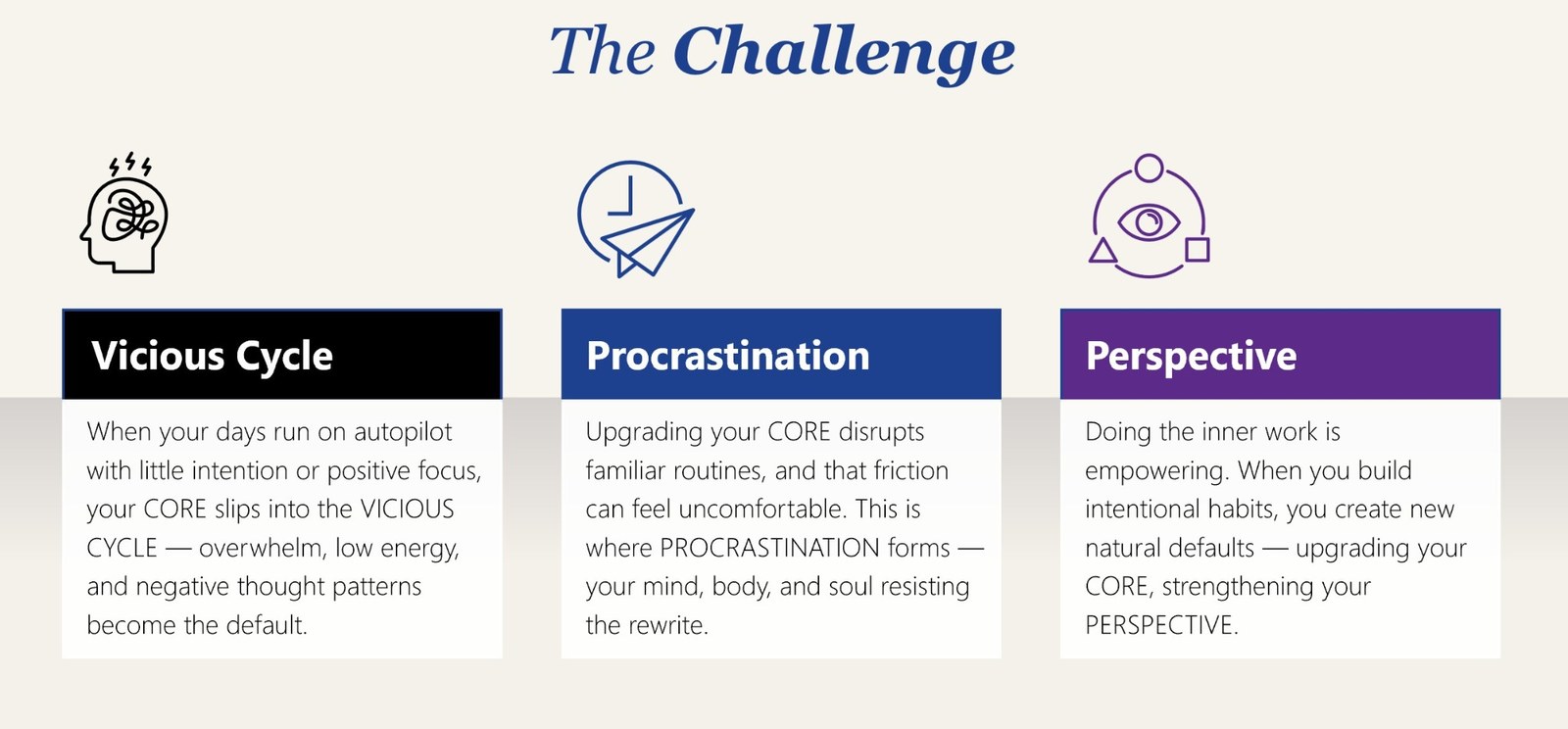 The Challenge

Vicious Cycle

When your days run on autopilot with little intention or positive focus, your CORE slips into the VICIOUS CYCLE — overwhelm, low energy, and negative thought patterns become the default.

Procrastination

Upgrading your CORE disrupts familiar routines, and that friction can feel uncomfortable. This is where PROCRASTINATION forms — your mind, body, and soul resisting the rewrite.

Perspective

Doing the inner work is empowering. When you build intentional habits, you create new natural defaults — upgrading your CORE, strengthening your PERSPECTIVE.